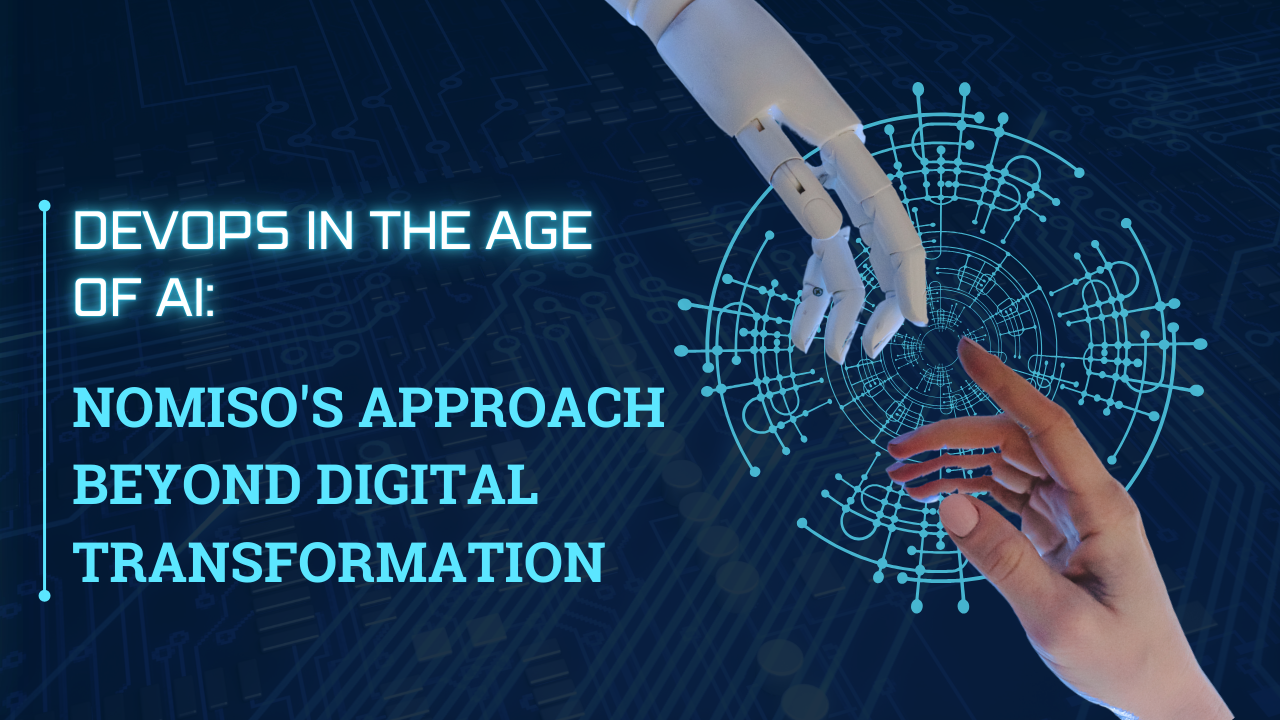 DEVOPS IN THE AGE OF AI:

NOMISO'S APPROACH BEYOND DIGITAL TRANSFORMATION